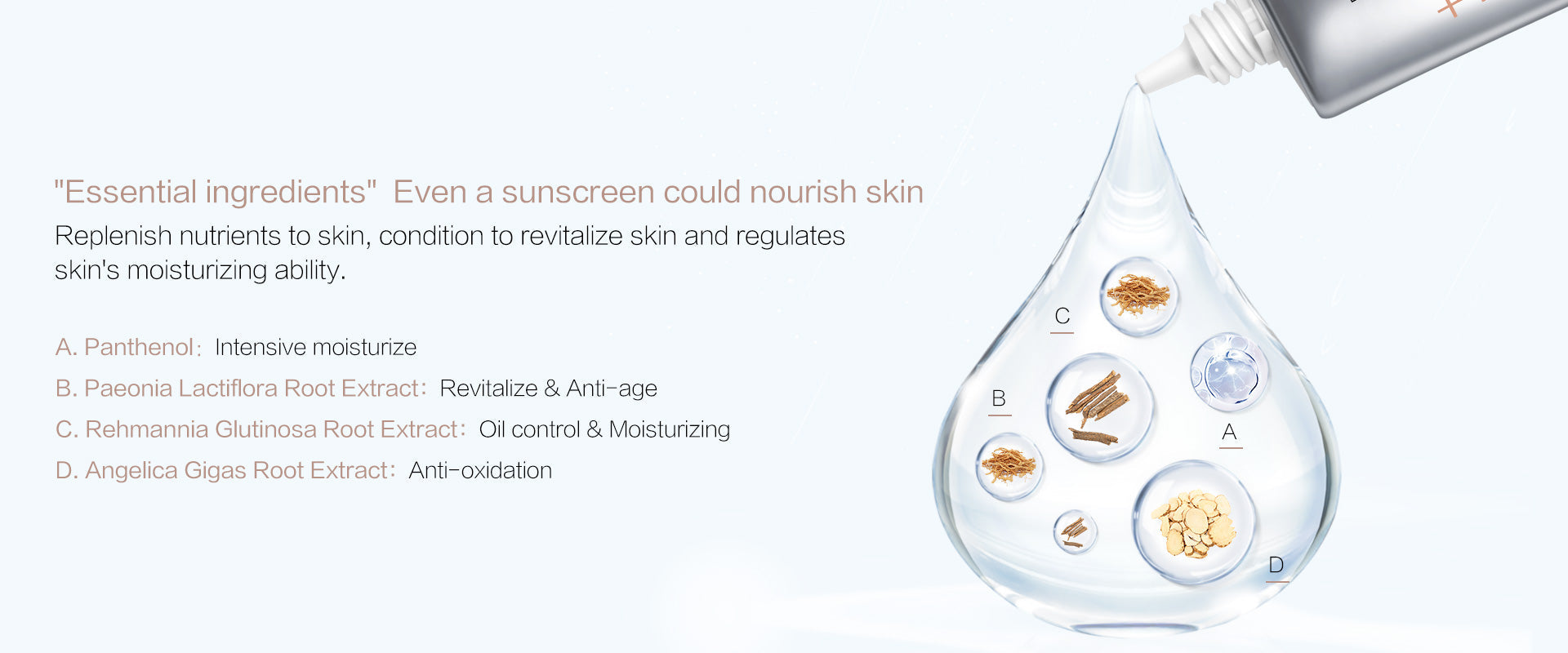 "Essential ingredients" Even a sunscreen could nourish skin
Replenish nutrients to skin, condition to revitalize skin and regulates skin's moisturizing ability.

A. Panthenol: Intensive moisturize
B. Paeonia Lactiflora Root Extract: Revitalize & Anti-age
C. Rehmannia Glutinosa Root Extract: Oil control & Moisturizing
D. Angelica Gigas Root Extract: Anti-oxidation

C
B
A
D